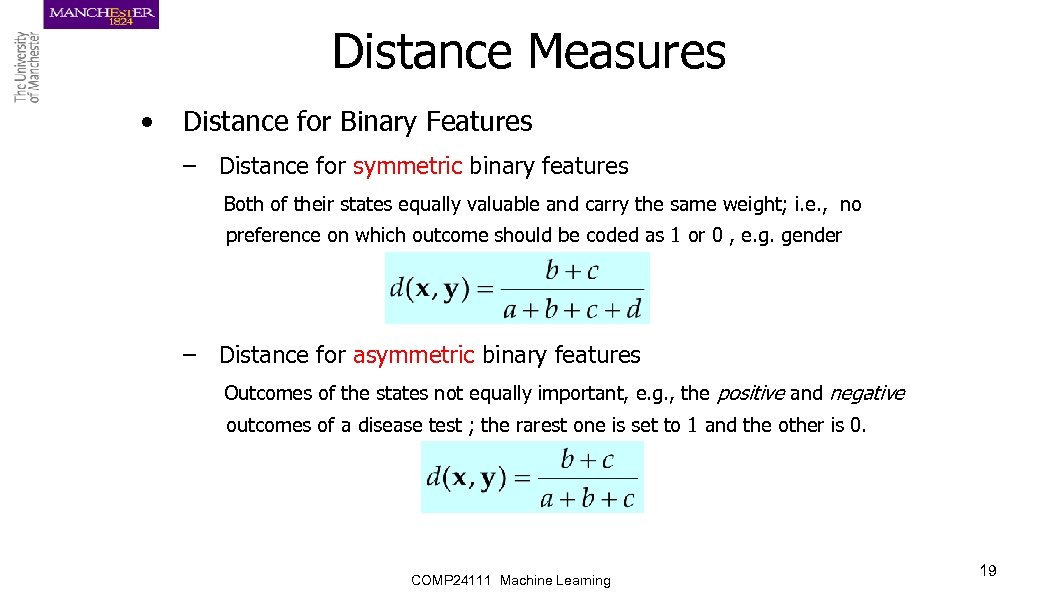 MANCHESTER
1824

The University of Manchester

Distance Measures

• Distance for Binary Features

– Distance for symmetric binary features

Both of their states equally valuable and carry the same weight; i.e., no preference on which outcome should be coded as 1 or 0 , e.g. gender

$d(\mathbf{x}, \mathbf{y}) = \frac{b+c}{a+b+c+d}$

– Distance for asymmetric binary features

Outcomes of the states not equally important, e.g., the positive and negative outcomes of a disease test ; the rarest one is set to 1 and the other is 0.

$d(\mathbf{x}, \mathbf{y}) = \frac{b+c}{a+b+c}$

COMP24111 Machine Learning

19